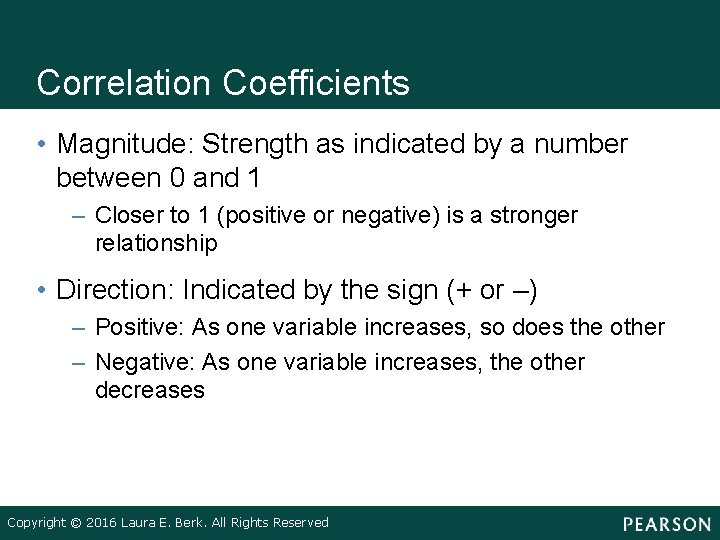 Correlation Coefficients

• Magnitude: Strength as indicated by a number between 0 and 1

– Closer to 1 (positive or negative) is a stronger relationship

• Direction: Indicated by the sign (+ or –)

– Positive: As one variable increases, so does the other

– Negative: As one variable increases, the other decreases

Copyright © 2016 Laura E. Berk. All Rights Reserved

PEARSON